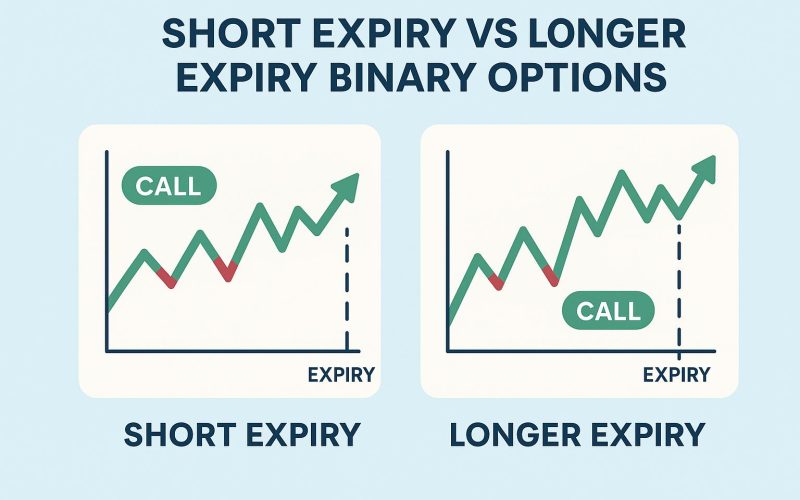 SHORT EXPIRY VS LONGER EXPIRY BINARY OPTIONS

CALL

EXPIRY

SHORT EXPIRY

CALL

EXPIRY

LONGER EXPIRY